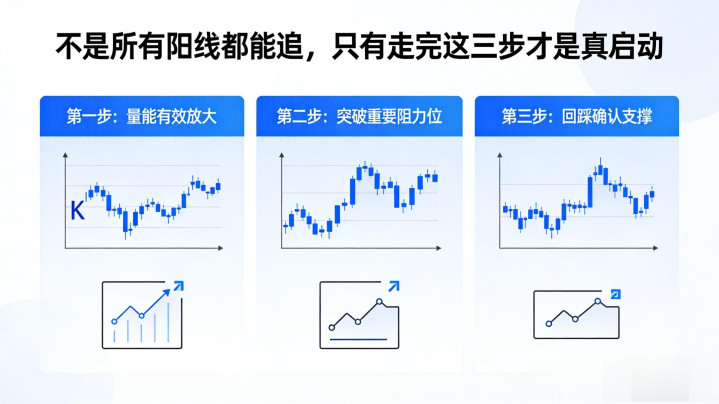 不是所有阳线都能追，只有走完这三步才是真启动

第一步：量能有效放大

K

第二步：突破重要阻力位

第三步：回踩确认支撑